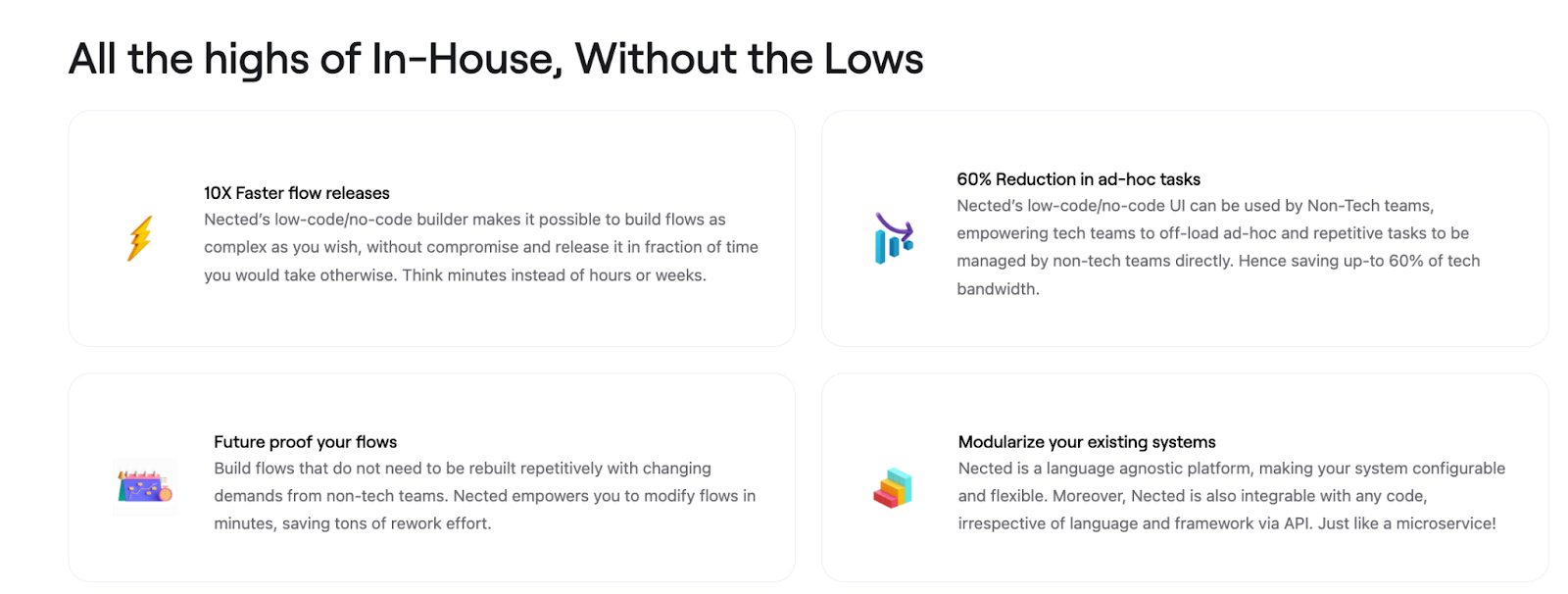 All the highs of In-House, Without the Lows

10X Faster flow releases
Nected's low-code/no-code builder makes it possible to build flows as complex as you wish, without compromise and release it in fraction of time you would take otherwise. Think minutes instead of hours or weeks.

60% Reduction in ad-hoc tasks
Nected's low-code/no-code UI can be used by Non-Tech teams, empowering tech teams to off-load ad-hoc and repetitive tasks to be managed by non-tech teams directly. Hence saving up-to 60% of tech bandwidth.

Future proof your flows
Build flows that do not need to be rebuilt repetitively with changing demands from non-tech teams. Nected empowers you to modify flows in minutes, saving tons of rework effort.

Modularize your existing systems
Nected is a language agnostic platform, making your system configurable and flexible. Moreover, Nected is also integrable with any code, irrespective of language and framework via API. Just like a microservice!